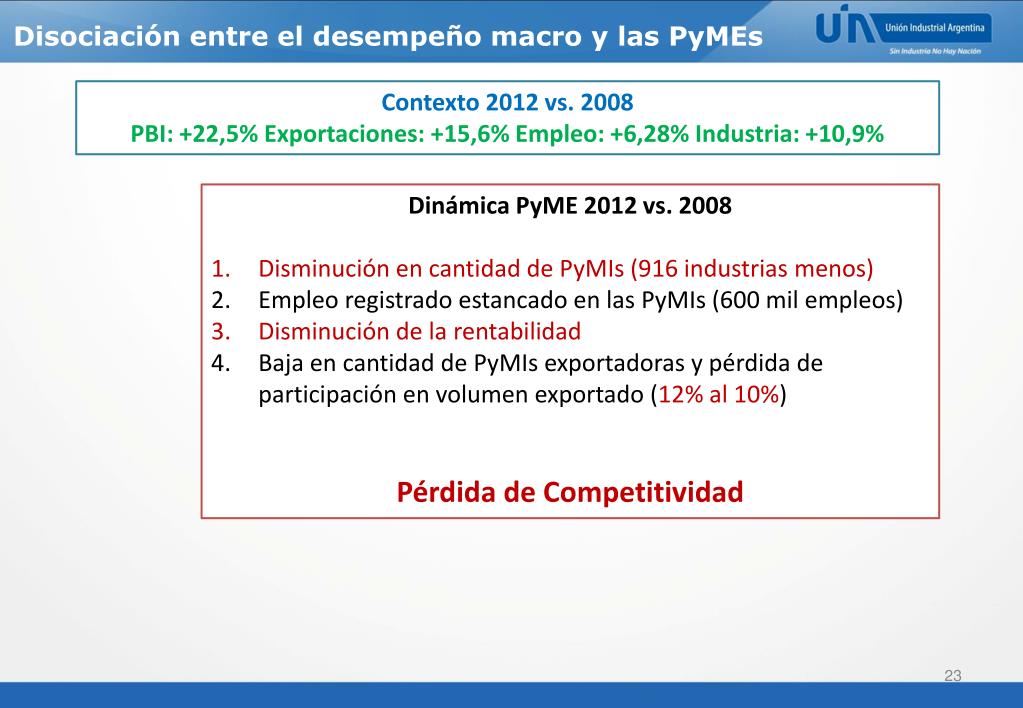 Disociación entre el desempeño macro y las PyMEs

UIA Unión Industrial Argentina
Sin Industria No Hay Nación

Contexto 2012 vs. 2008
PBI: +22,5% Exportaciones: +15,6% Empleo: +6,28% Industria: +10,9%

Dinámica PyME 2012 vs. 2008

1. Disminución en cantidad de PyMIs (916 industrias menos)
2. Empleo registrado estancado en las PyMIs (600 mil empleos)
3. Disminución de la rentabilidad
4. Baja en cantidad de PyMIs exportadoras y pérdida de participación en volumen exportado (12% al 10%)

Pérdida de Competitividad

23